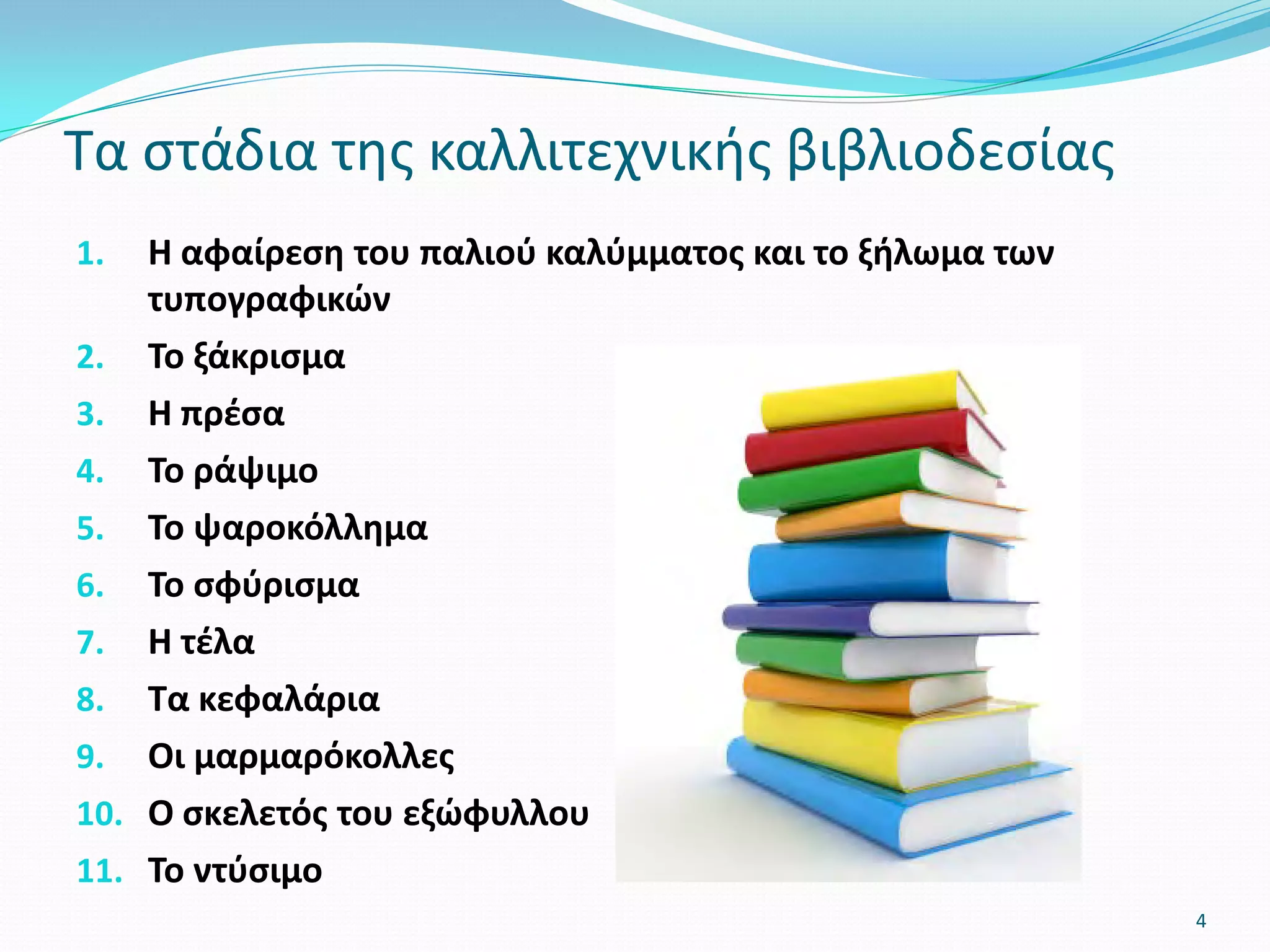 Τα στάδια της καλλιτεχνικής βιβλιοδεσίας

1. Η αφαίρεση του παλιού καλύμματος και το ξήλωμα των τυπογραφικών
2. Το ξάκρισμα
3. Η πρέσα
4. Το ράψιμο
5. Το ψαροκόλλημα
6. Το σφύρισμα
7. Η τέλα
8. Τα κεφαλάρια
9. Οι μαρμαρόκολλες
10. Ο σκελετός του εξώφυλλου
11. Το ντύσιμο

4